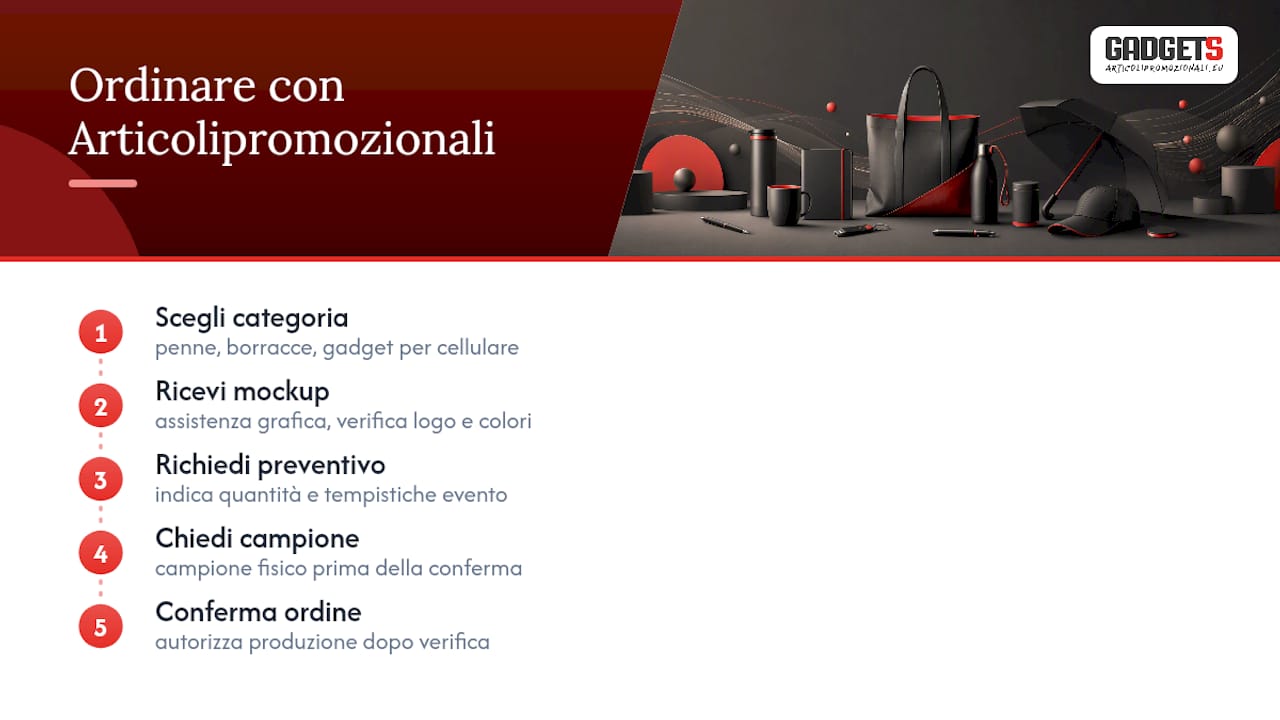 Ordinare con Articolipromozionali

GADGETS
ARTICOLIPROMOZIONALI.EU

1
Scegli categoria
penne, borracce, gadget per cellulare

2
Ricevi mockup
assistenza grafica, verifica logo e colori

3
Richiedi preventivo
indica quantità e tempistiche evento

4
Chiedi campione
campione fisico prima della conferma

5
Conferma ordine
autorizza produzione dopo verifica